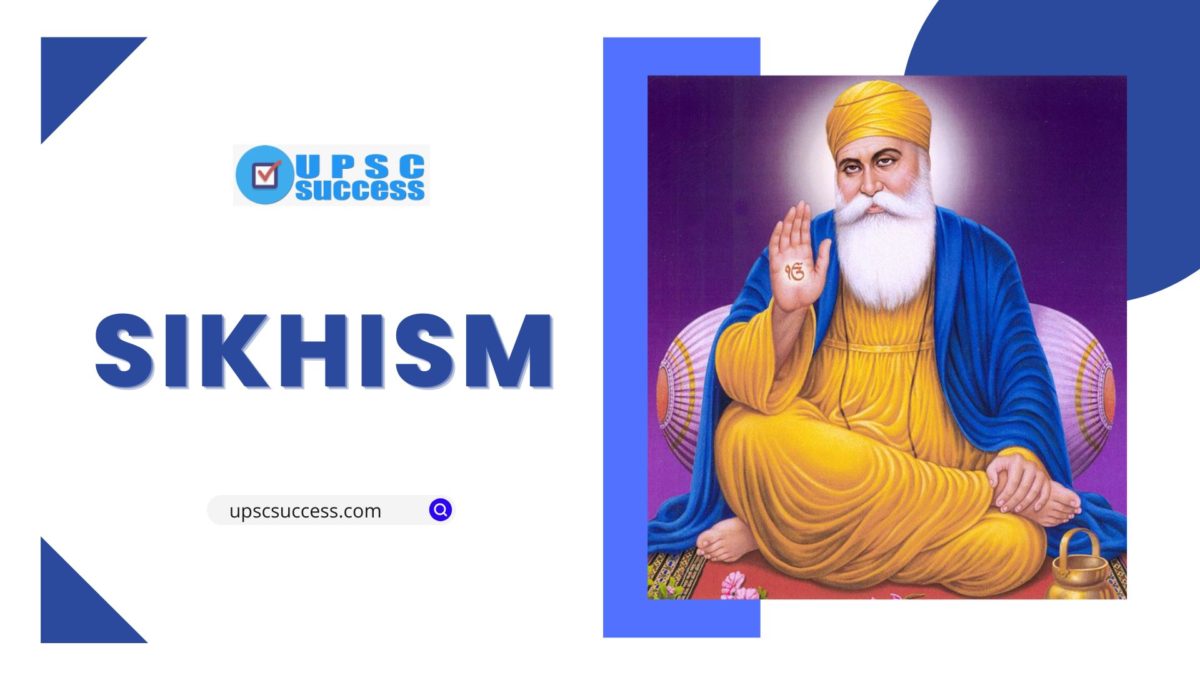 UPSC SUCCESS

SIKHISM

upscsuccess.com

ੴ